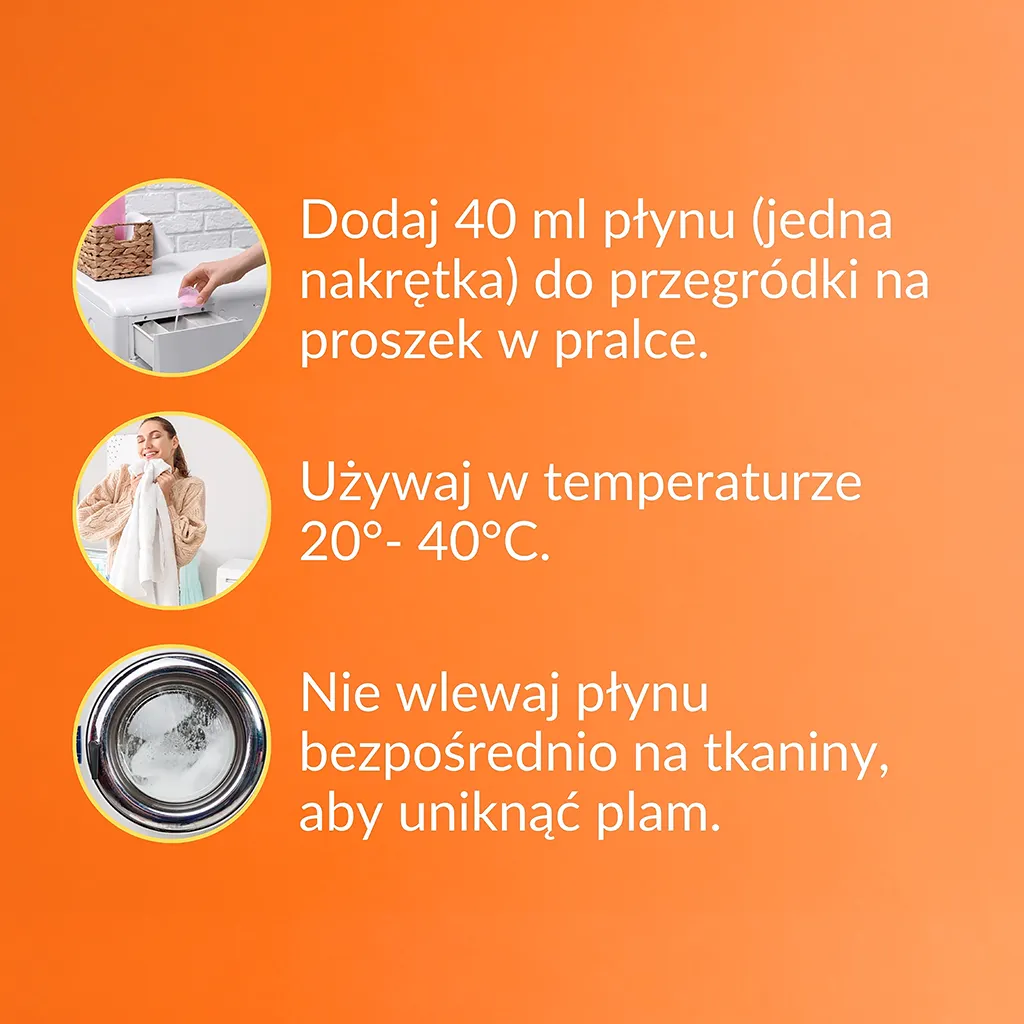 Dodaj 40 ml płynu (jedna nakrętka) do przegródki na proszek w pralce.

Używaj w temperaturze 20°- 40°C.

Nie wlewaj płynu bezpośrednio na tkaniny, aby uniknąć plam.